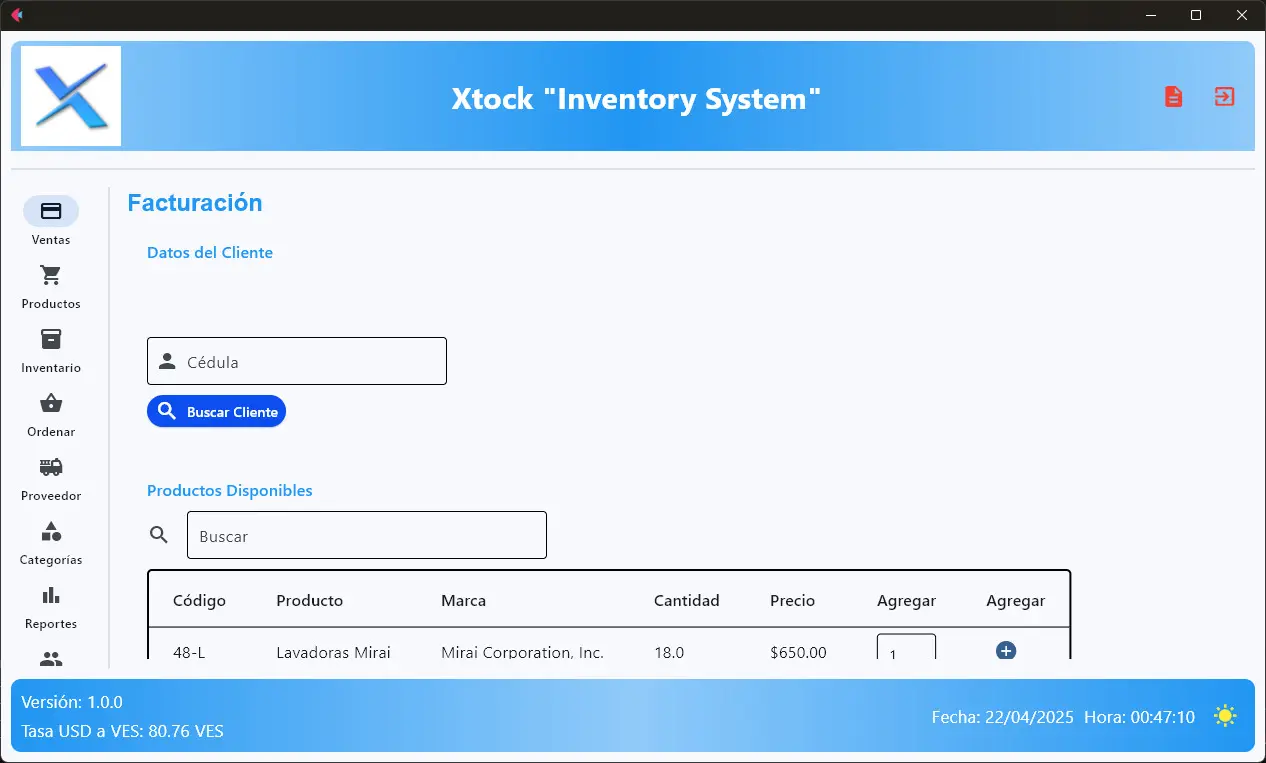 Xtock "Inventory System"

Ventas
Productos
Inventario
Ordenar
Proveedor
Categorías
Reportes

Facturación

Datos del Cliente

Cédula

Buscar Cliente

Productos Disponibles

Buscar

| Código | Producto | Marca | Cantidad | Precio | Agregar | Agregar |
|---|---|---|---|---|---|---|
| 48-L | Lavadoras Mirai | Mirai Corporation, Inc. | 18.0 | $650.00 | 1 | |

Versión: 1.0.0
Tasa USD a VES: 80.76 VES

Fecha: 22/04/2025 Hora: 00:47:10